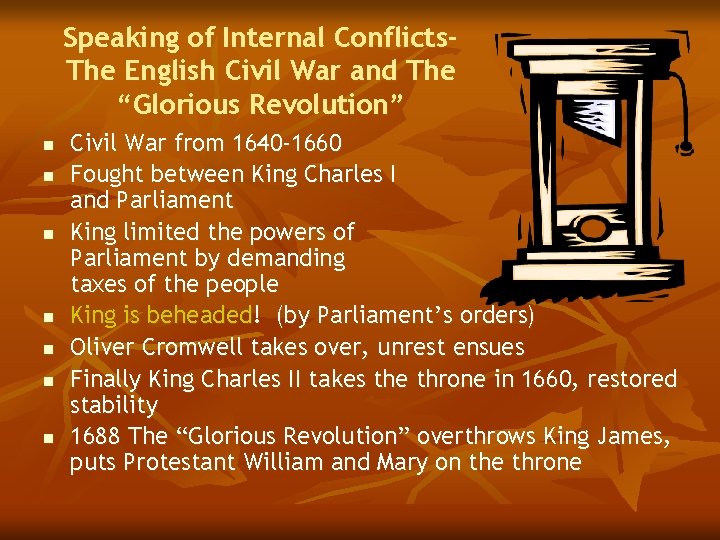 Speaking of Internal Conflicts- The English Civil War and The "Glorious Revolution"

- Civil War from 1640-1660
- Fought between King Charles I and Parliament
- King limited the powers of Parliament by demanding taxes of the people
- King is beheaded! (by Parliament's orders)
- Oliver Cromwell takes over, unrest ensues
- Finally King Charles II takes the throne in 1660, restored stability
- 1688 The "Glorious Revolution" overthrows King James, puts Protestant William and Mary on the throne